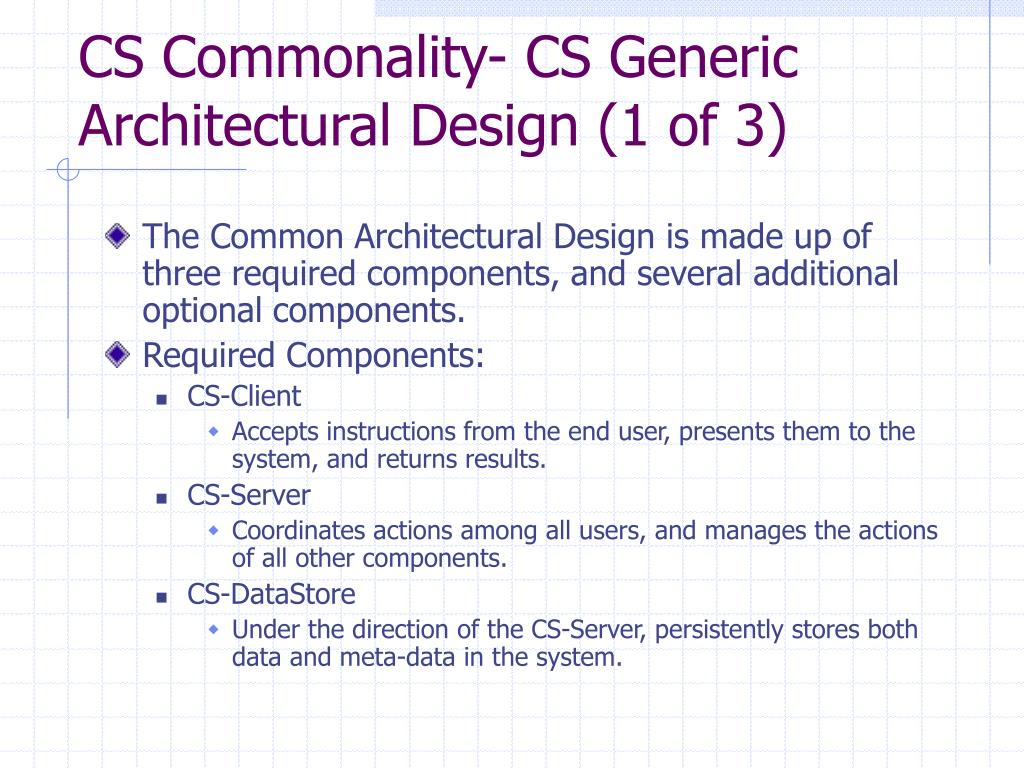 CS Commonality- CS Generic Architectural Design (1 of 3)

The Common Architectural Design is made up of three required components, and several additional optional components.

Required Components:

CS-Client

Accepts instructions from the end user, presents them to the system, and returns results.

CS-Server

Coordinates actions among all users, and manages the actions of all other components.

CS-DataStore

Under the direction of the CS-Server, persistently stores both data and meta-data in the system.